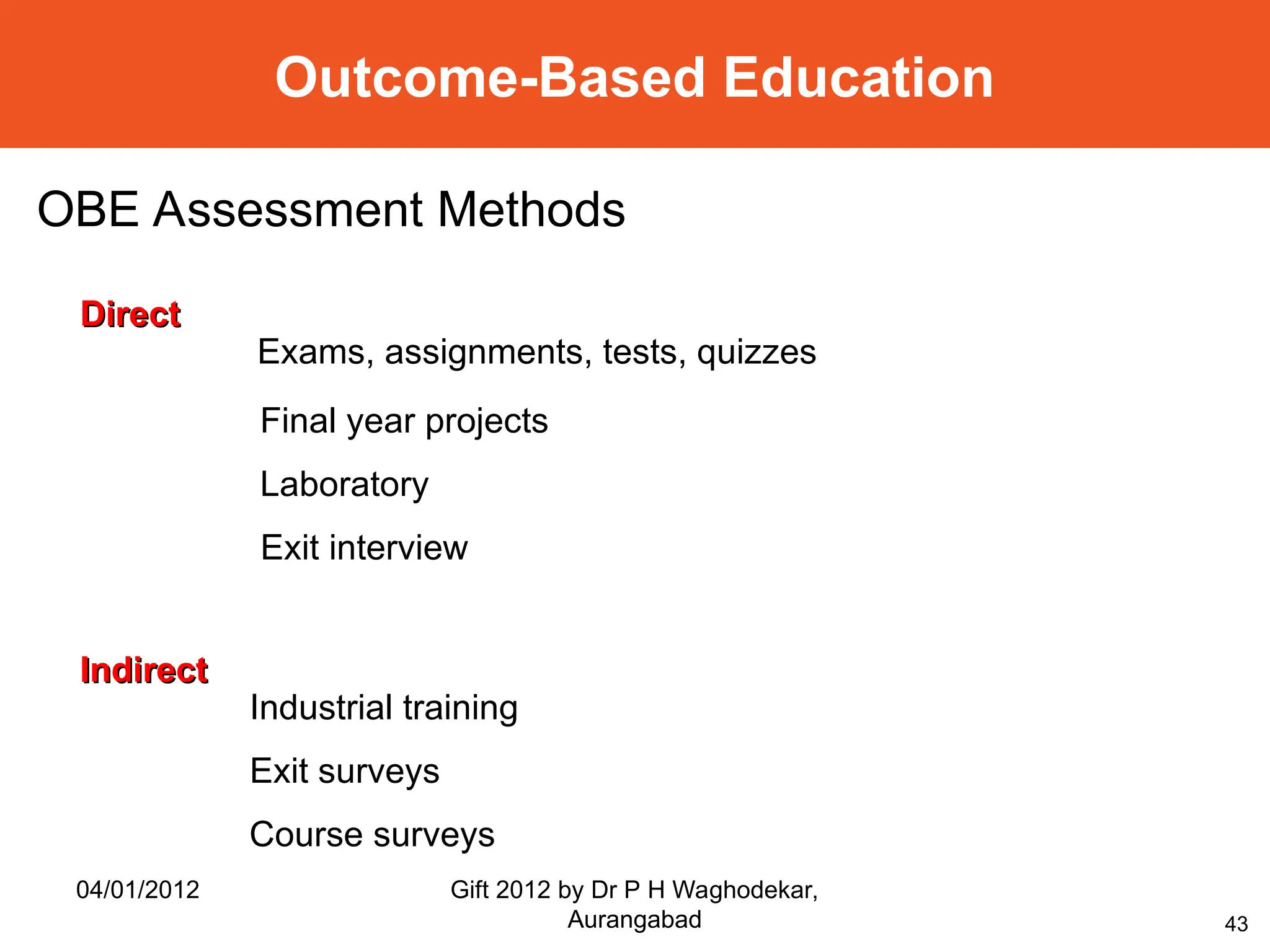 Outcome-Based Education

OBE Assessment Methods

Direct

Exams, assignments, tests, quizzes

Final year projects

Laboratory

Exit interview

Indirect

Industrial training

Exit surveys

Course surveys

04/01/2012

Gift 2012 by Dr P H Waghodekar, Aurangabad

43